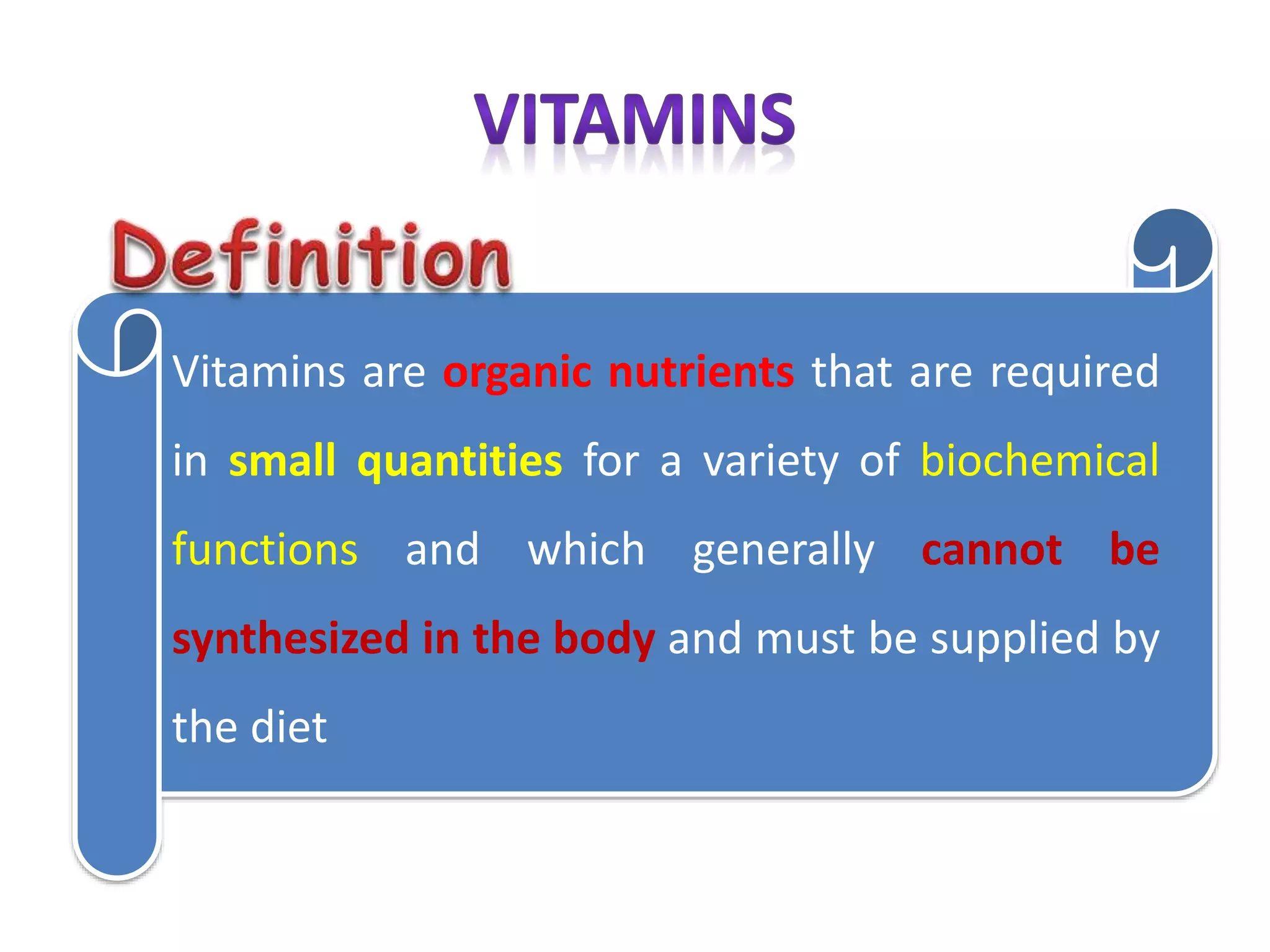 VITAMINS

Definition

Vitamins are organic nutrients that are required in small quantities for a variety of biochemical functions and which generally cannot be synthesized in the body and must be supplied by the diet